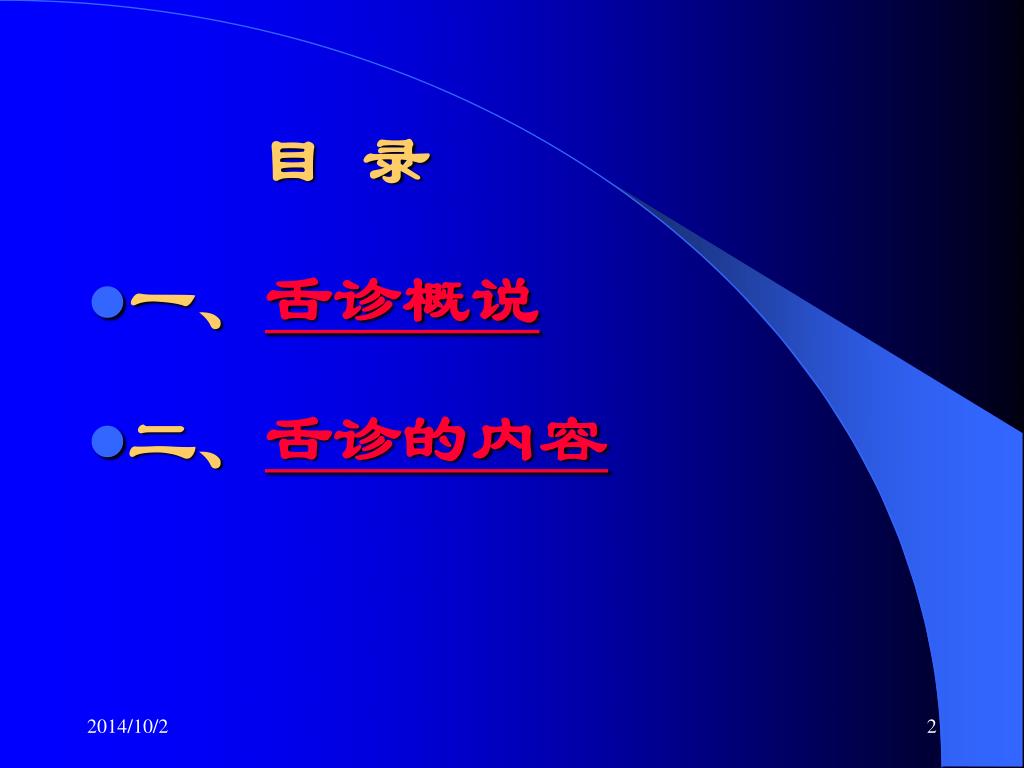 目 录

一、舌诊概说

二、舌诊的内容

2014/10/2

2